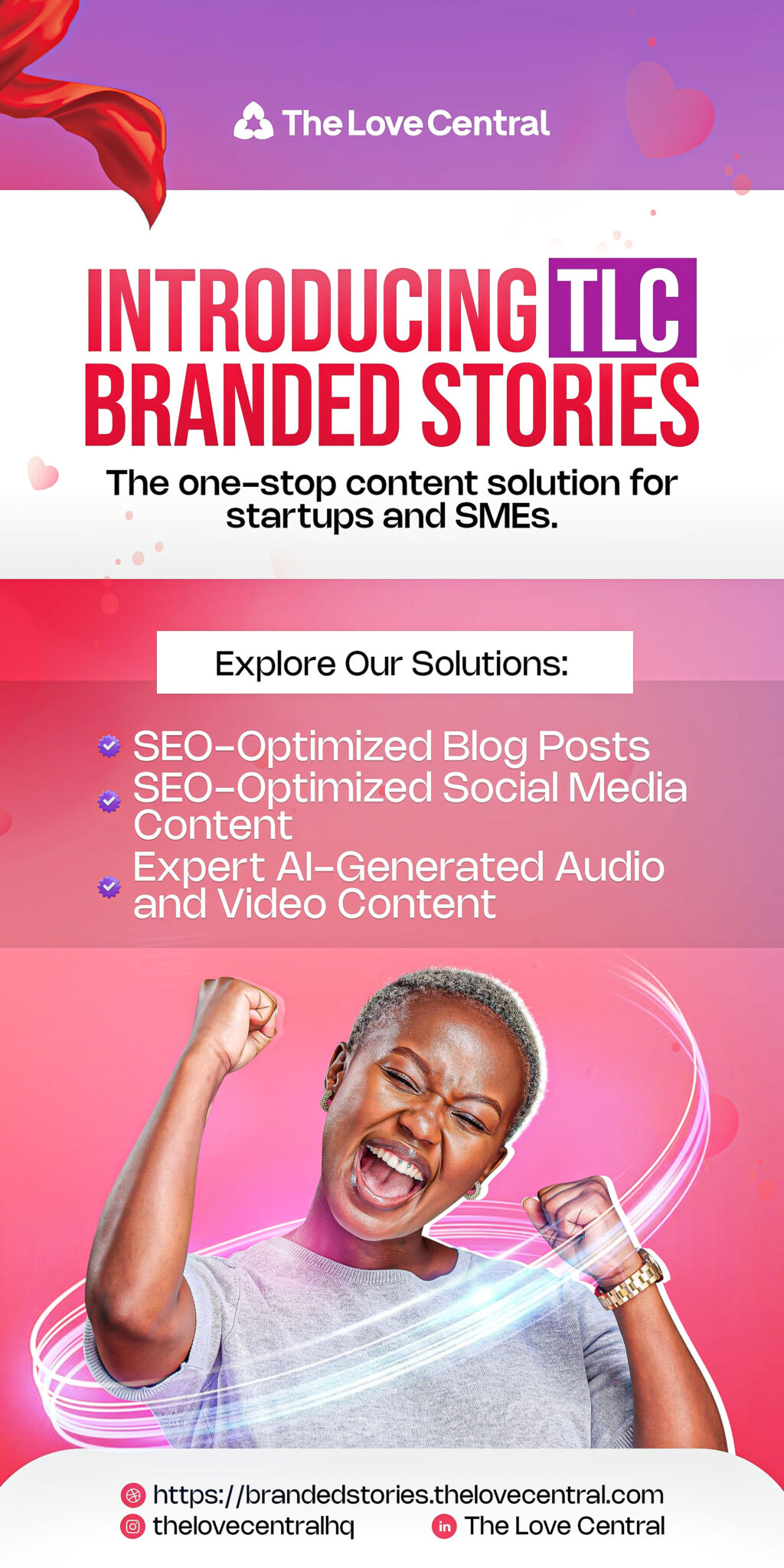 The Love Central

INTRODUCING TLC BRANDED STORIES

The one-stop content solution for startups and SMEs.

Explore Our Solutions:

SEO-Optimized Blog Posts
SEO-Optimized Social Media Content
Expert AI-Generated Audio and Video Content

https://brandedstories.thelovecentral.com
thelovecentralhq
The Love Central